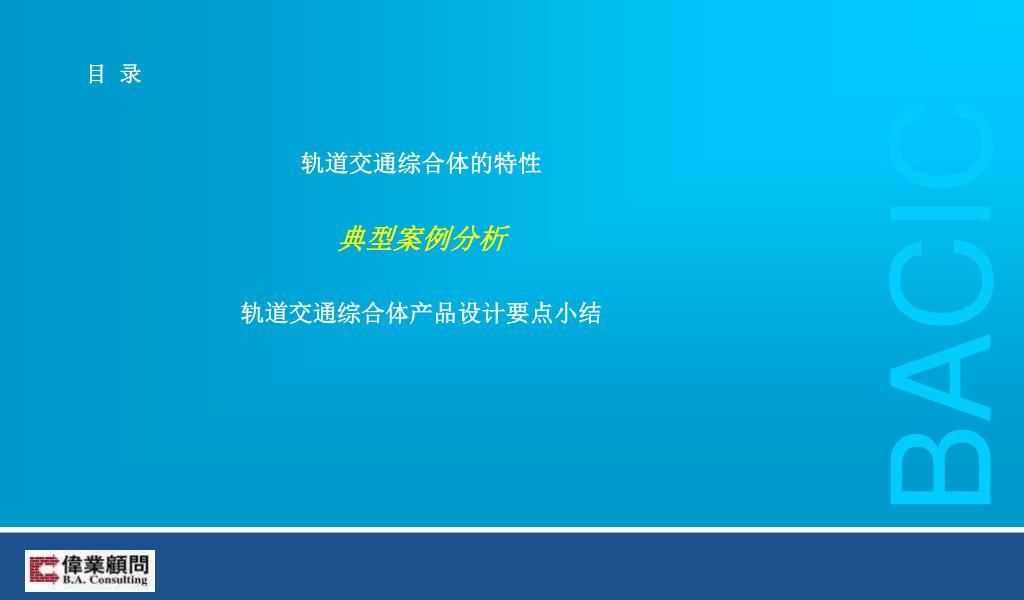 目 录

轨道交通综合体的特性

典型案例分析

轨道交通综合体产品设计要点小结

BACIC

偉業顧問
B.A. Consulting